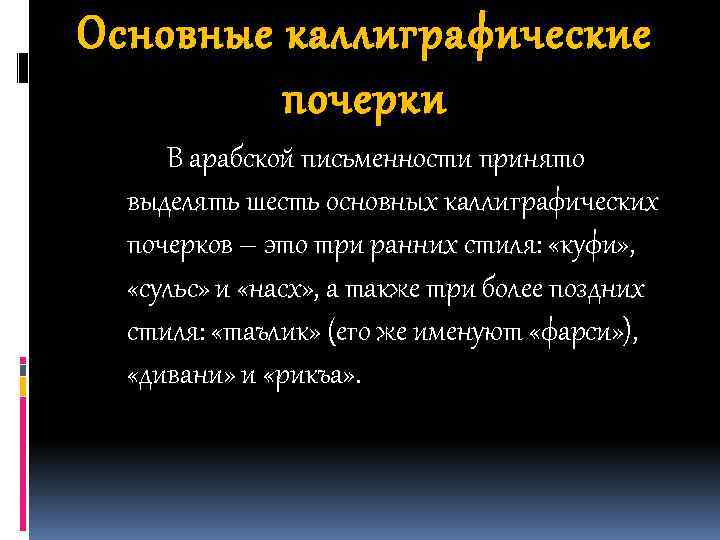 Основные каллиграфические почерки

В арабской письменности принято выделять шесть основных каллиграфических почерков – это три ранних стиля: «куфи», «сульс» и «насх», а также три более поздних стиля: «таълик» (его же именуют «фарси»), «дивани» и «рикъа».